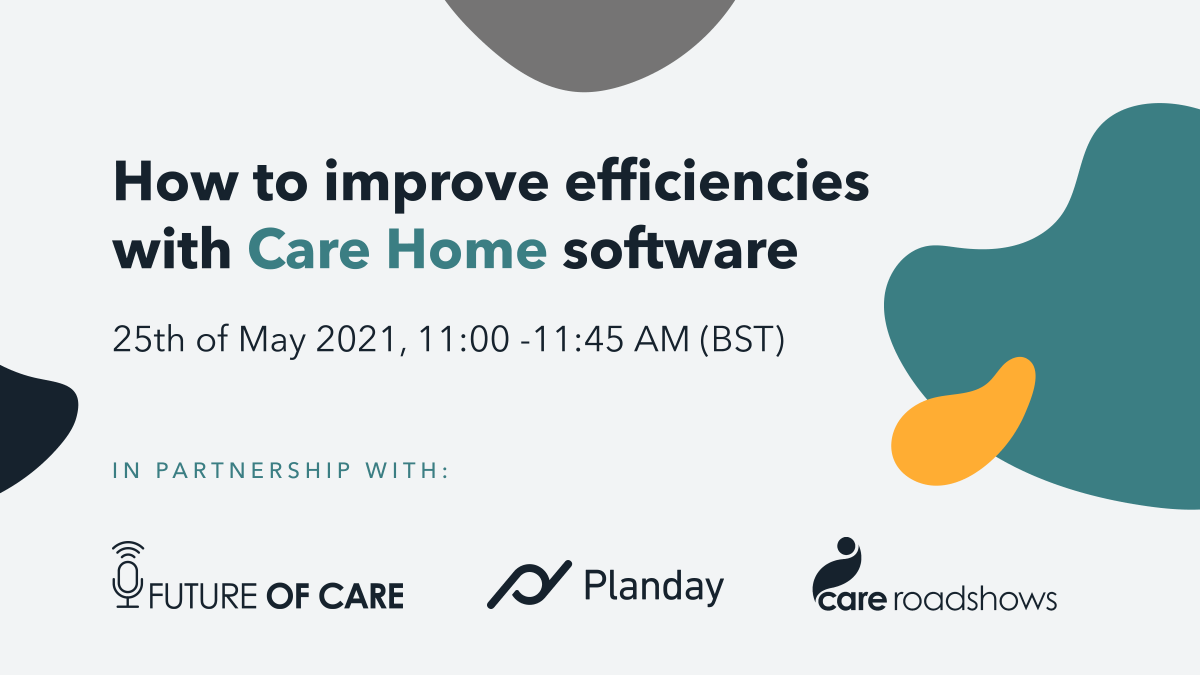 How to improve efficiencies with Care Home software

25th of May 2021, 11:00 -11:45 AM (BST)

IN PARTNERSHIP WITH:

FUTURE OF CARE

Planday

care roadshows